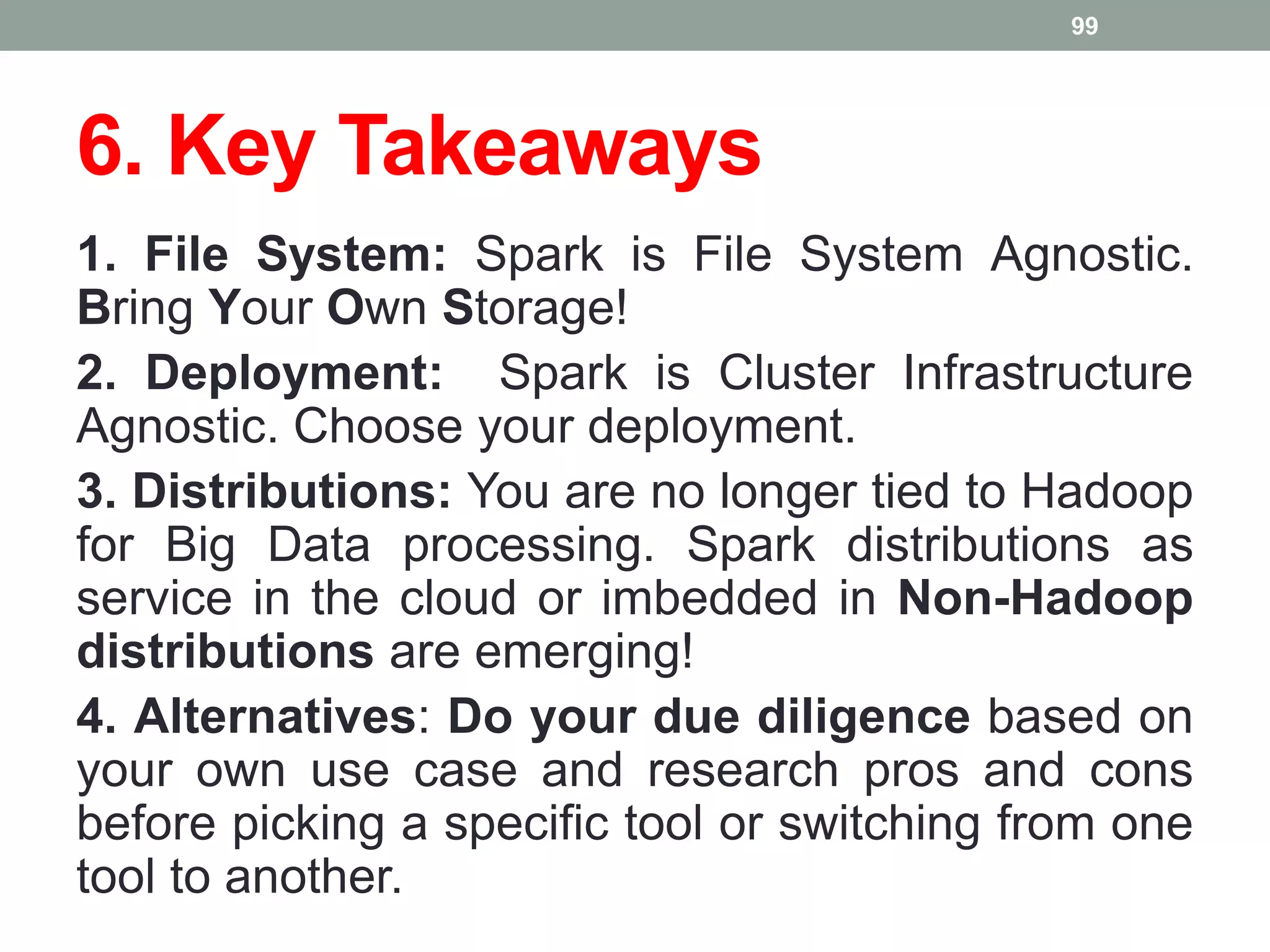 99

6. Key Takeaways

1. File System: Spark is File System Agnostic. Bring Your Own Storage!

2. Deployment: Spark is Cluster Infrastructure Agnostic. Choose your deployment.

3. Distributions: You are no longer tied to Hadoop for Big Data processing. Spark distributions as service in the cloud or imbedded in Non-Hadoop distributions are emerging!

4. Alternatives: Do your due diligence based on your own use case and research pros and cons before picking a specific tool or switching from one tool to another.